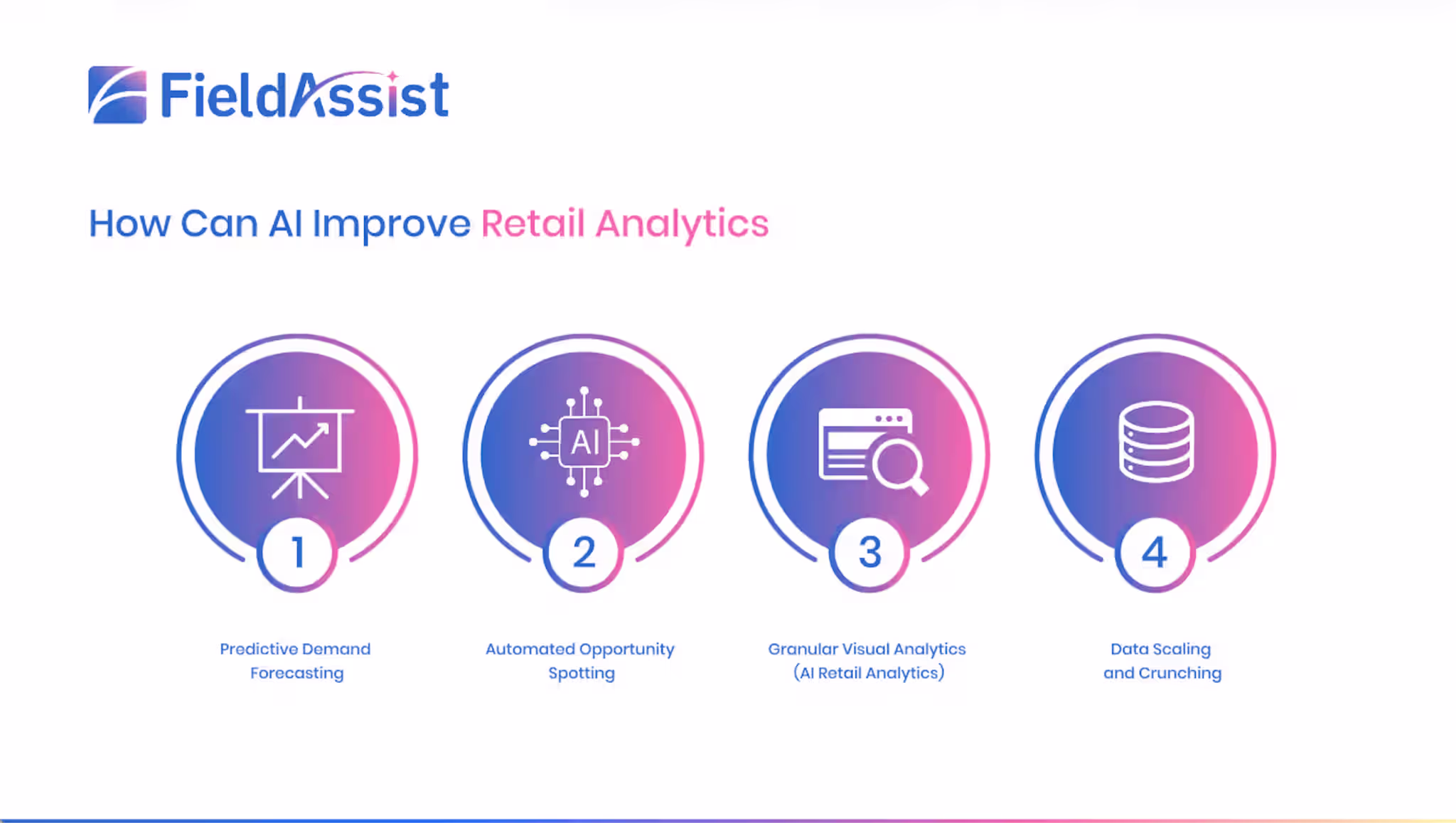 FieldAssist

How Can AI Improve Retail Analytics

AI

1

Predictive Demand Forecasting

2

Automated Opportunity Spotting

3

Granular Visual Analytics (AI Retail Analytics)

4

Data Scaling and Crunching